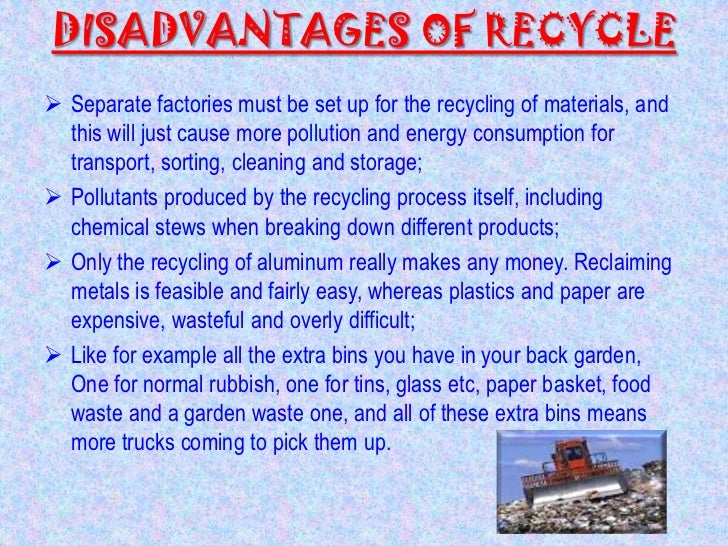 DISADVANTAGES OF RECYCLE

➢ Separate factories must be set up for the recycling of materials, and this will just cause more pollution and energy consumption for transport, sorting, cleaning and storage;

➢ Pollutants produced by the recycling process itself, including chemical stews when breaking down different products;

➢ Only the recycling of aluminum really makes any money. Reclaiming metals is feasible and fairly easy, whereas plastics and paper are expensive, wasteful and overly difficult;

➢ Like for example all the extra bins you have in your back garden, One for normal rubbish, one for tins, glass etc, paper basket, food waste and a garden waste one, and all of these extra bins means more trucks coming to pick them up.